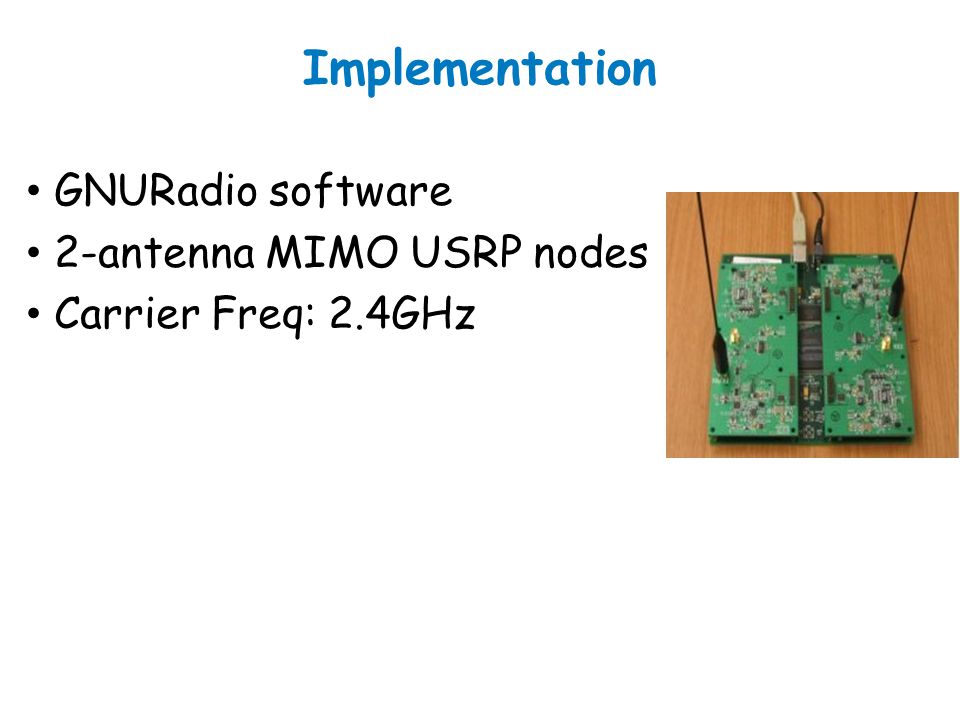 Implementation

• GNURadio software
• 2-antenna MIMO USRP nodes
• Carrier Freq: 2.4GHz